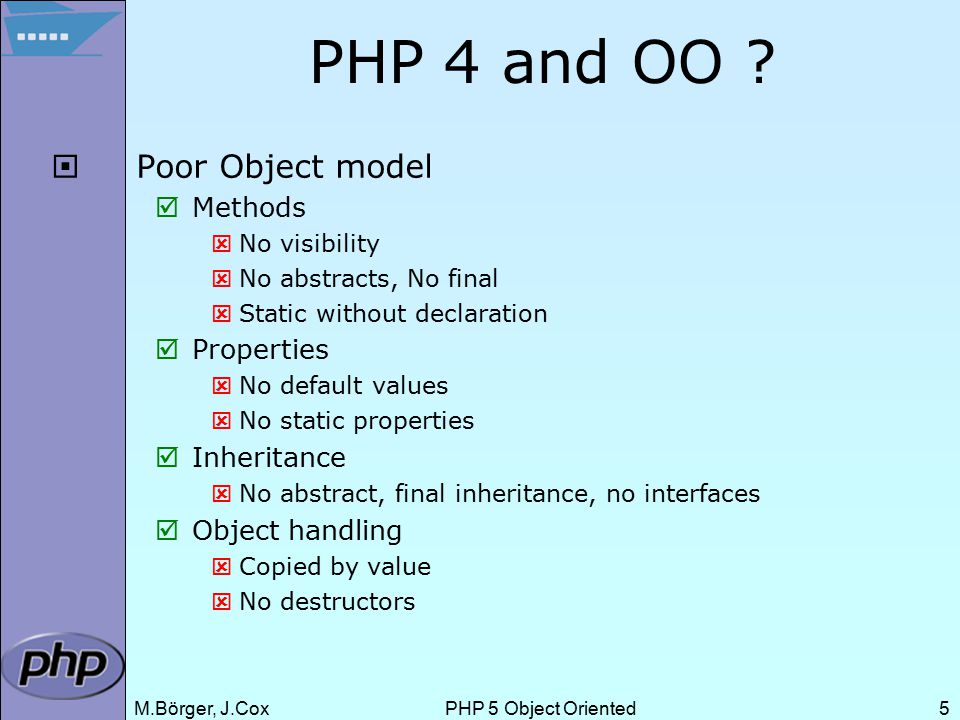 PHP 4 and OO ?

Poor Object model

Methods

No visibility

No abstracts, No final

Static without declaration

Properties

No default values

No static properties

Inheritance

No abstract, final inheritance, no interfaces

Object handling

Copied by value

No destructors

php

M.Börger, J.Cox PHP 5 Object Oriented 5